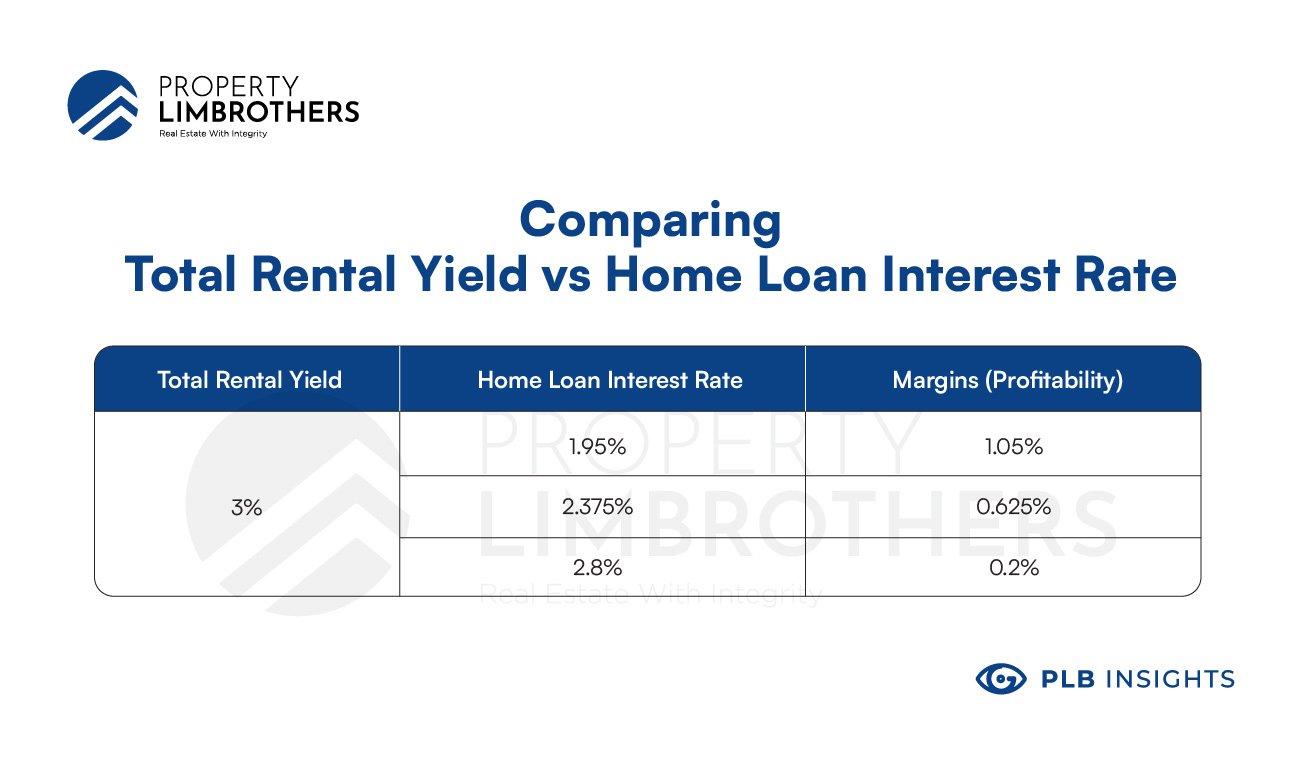 PROPERTY
LIMBROTHERS
Real Estate With Integrity

Comparing
Total Rental Yield vs Home Loan Interest Rate

| Total Rental Yield | Home Loan Interest Rate | Margins (Profitability) |
|---|---|---|
| 3% | 1.95% | 1.05% |
| | 2.375% | 0.625% |
| | 2.8% | 0.2% |

PROPERTY
LIMBROTHERS
Real Estate With Integrity

PLB INSIGHTS